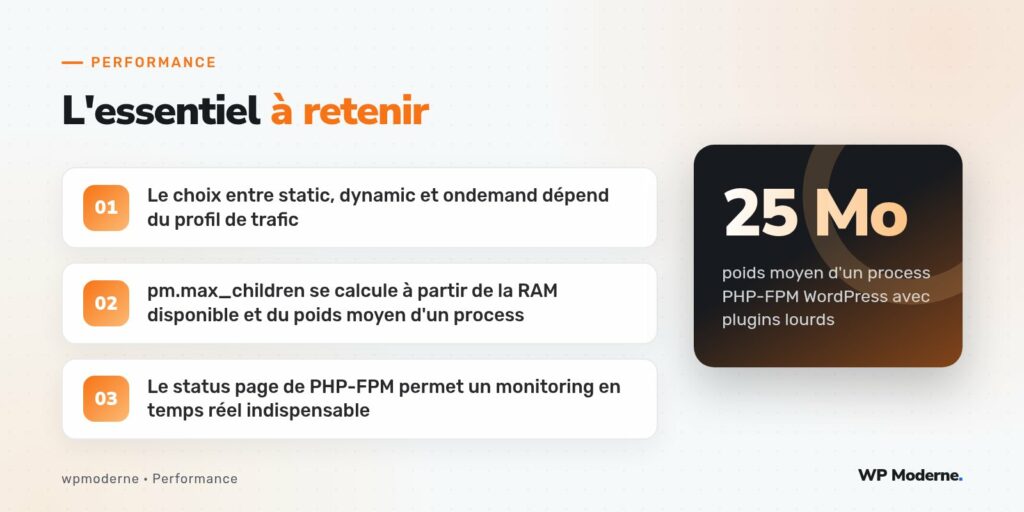 PERFORMANCE

L'essentiel à retenir

01 Le choix entre static, dynamic et ondemand dépend du profil de trafic

02 pm.max_children se calcule à partir de la RAM disponible et du poids moyen d'un process

03 Le status page de PHP-FPM permet un monitoring en temps réel indispensable

25 Mo

poids moyen d'un process PHP-FPM WordPress avec plugins lourds

wpmoderne • Performance

WP Moderne.